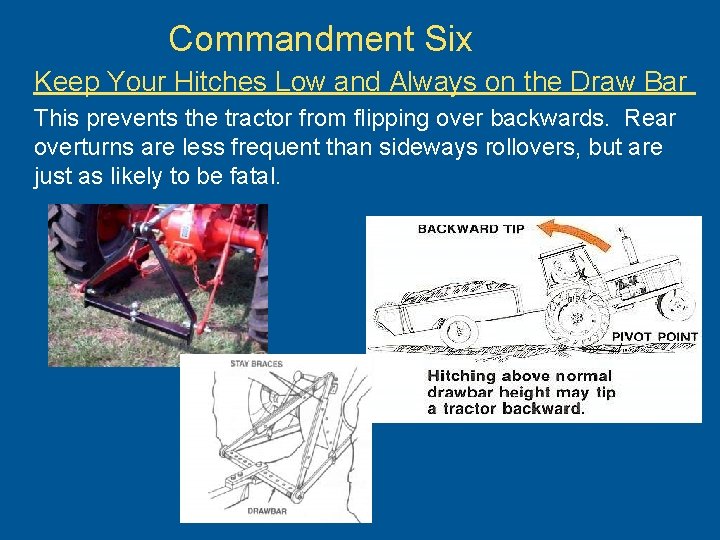 Commandment Six

Keep Your Hitches Low and Always on the Draw Bar

This prevents the tractor from flipping over backwards. Rear overturns are less frequent than sideways rollovers, but are just as likely to be fatal.

BACKWARD TIP

PIVOT POINT

Hitching above normal drawbar height may tip a tractor backward.

STAY BRACES

DRAWBAR